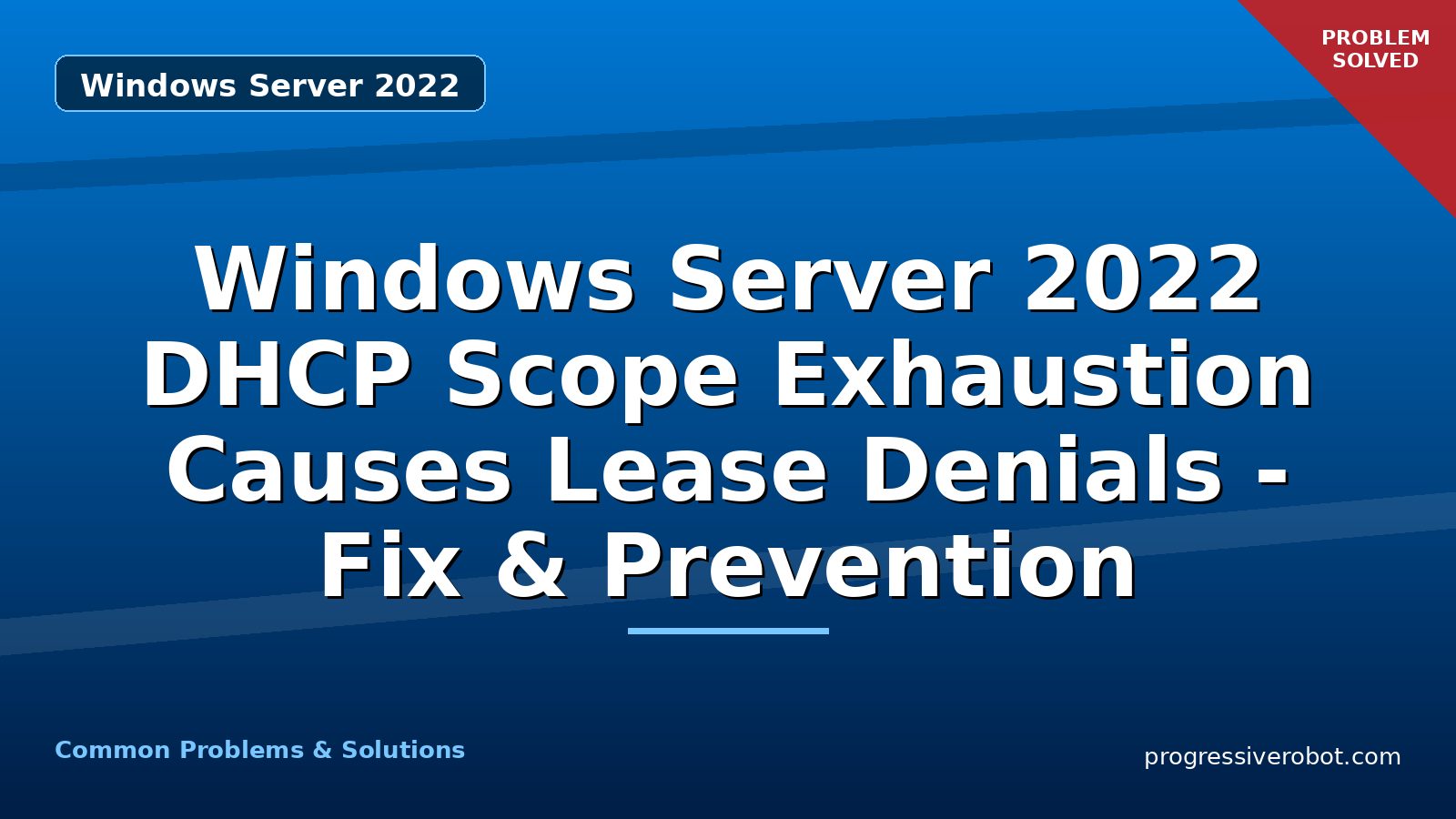 Windows Server 2022

PROBLEM SOLVED

Windows Server 2022 DHCP Scope Exhaustion Causes Lease Denials - Fix & Prevention

Common Problems & Solutions

progressiverobot.com